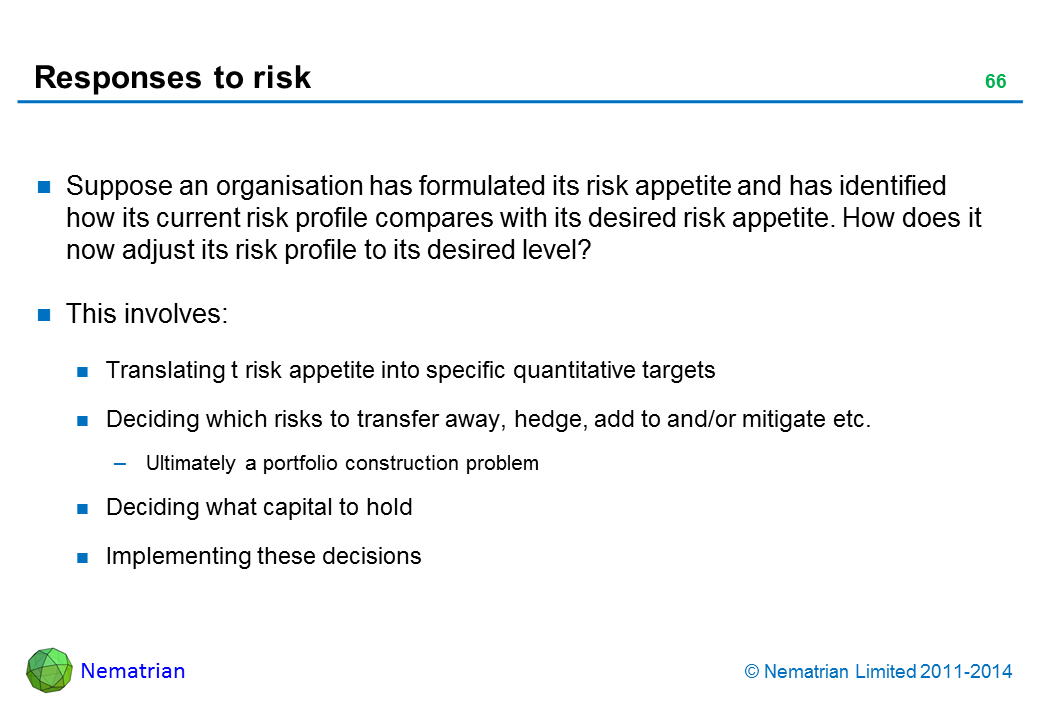 Responses to risk

66

Suppose an organisation has formulated its risk appetite and has identified how its current risk profile compares with its desired risk appetite. How does it now adjust its risk profile to its desired level?

This involves:

Translating t risk appetite into specific quantitative targets

Deciding which risks to transfer away, hedge, add to and/or mitigate etc.

– Ultimately a portfolio construction problem

Deciding what capital to hold

Implementing these decisions

Nematrian

© Nematrian Limited 2011-2014